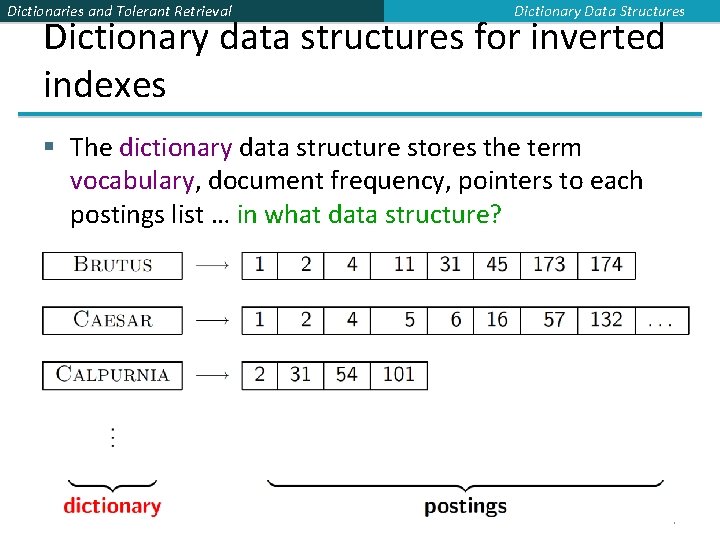 Dictionaries and Tolerant Retrieval

Dictionary Data Structures

Dictionary data structures for inverted indexes

▪ The dictionary data structure stores the term vocabulary, document frequency, pointers to each postings list … in what data structure?

BRUTUS ⟶ 1 2 4 11 31 45 173 174

CAESAR ⟶ 1 2 4 5 6 16 57 132 ...

CALPURNIA ⟶ 2 31 54 101

⋮

dictionary

postings